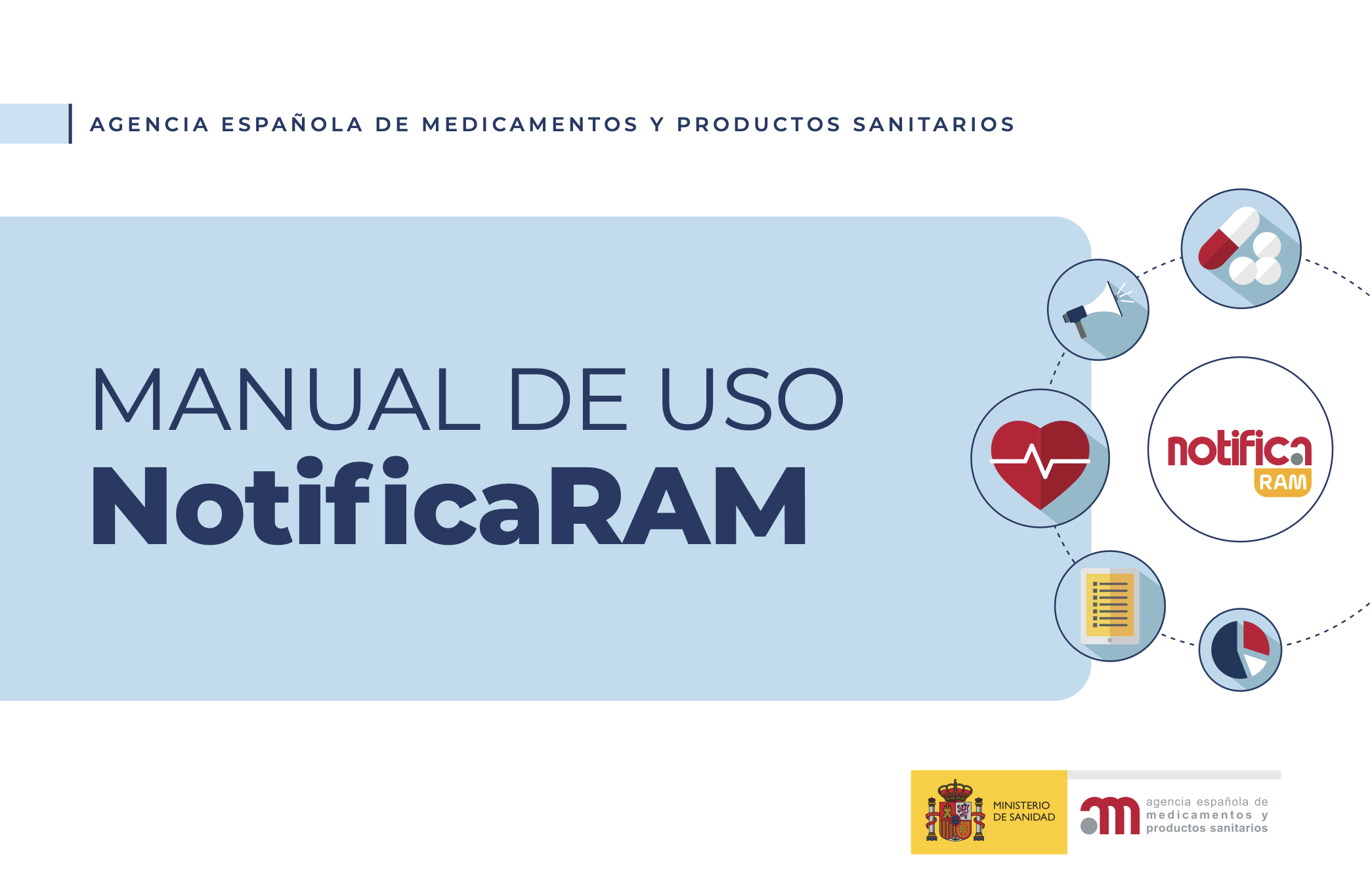 AGENCIA ESPAÑOLA DE MEDICAMENTOS Y PRODUCTOS SANITARIOS

MANUAL DE USO
NotificaRAM

notifica
RAM

MINISTERIO DE SANIDAD

agencia española de medicamentos y productos sanitarios